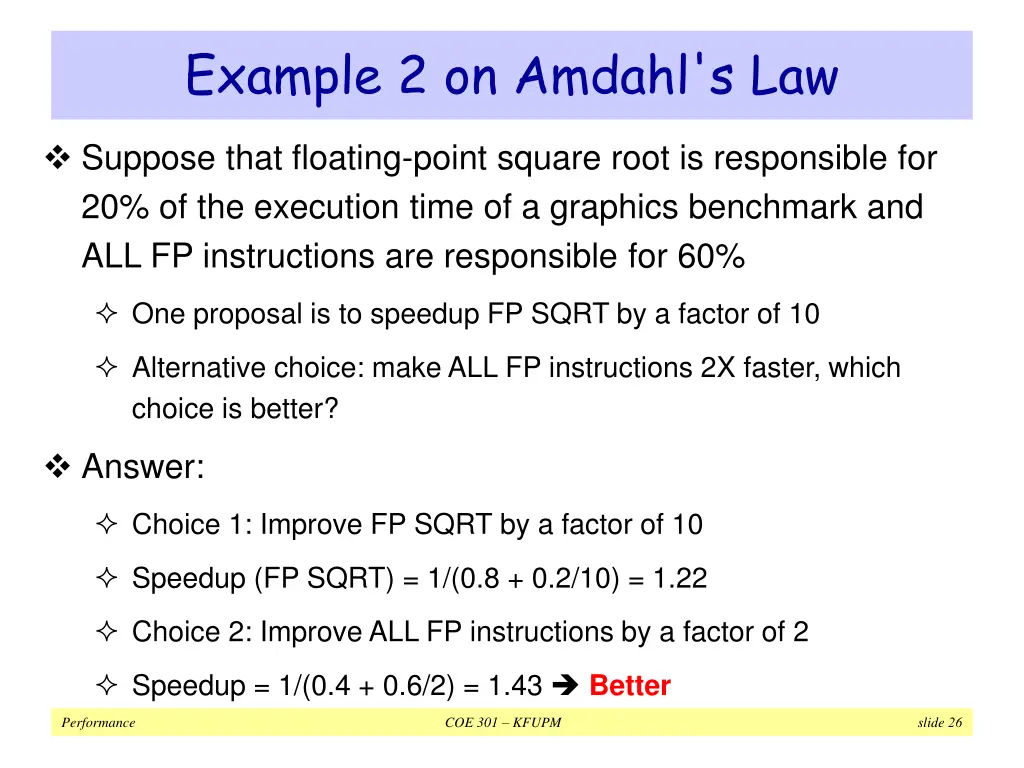 Example 2 on Amdahl's Law

❖ Suppose that floating-point square root is responsible for 20% of the execution time of a graphics benchmark and ALL FP instructions are responsible for 60%

✧ One proposal is to speedup FP SQRT by a factor of 10

✧ Alternative choice: make ALL FP instructions 2X faster, which choice is better?

❖ Answer:

✧ Choice 1: Improve FP SQRT by a factor of 10

✧ Speedup (FP SQRT) = 1/(0.8 + 0.2/10) = 1.22

✧ Choice 2: Improve ALL FP instructions by a factor of 2

✧ Speedup = 1/(0.4 + 0.6/2) = 1.43 ➔ Better

Performance COE 301 – KFUPM slide 26